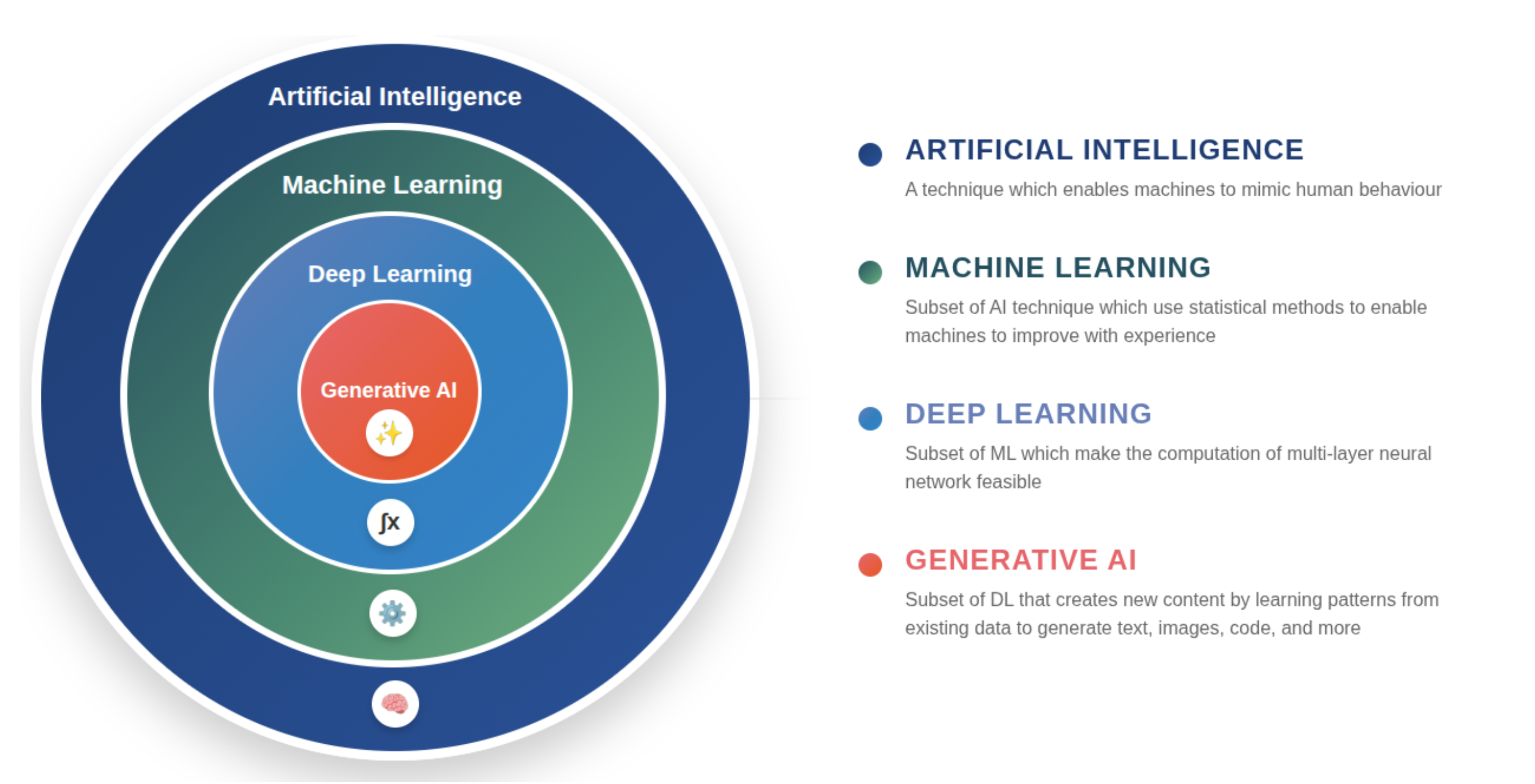 Artificial Intelligence

Machine Learning

Deep Learning

Generative AI

∫x

ARTIFICIAL INTELLIGENCE

A technique which enables machines to mimic human behaviour

MACHINE LEARNING

Subset of AI technique which use statistical methods to enable machines to improve with experience

DEEP LEARNING

Subset of ML which make the computation of multi-layer neural network feasible

GENERATIVE AI

Subset of DL that creates new content by learning patterns from existing data to generate text, images, code, and more